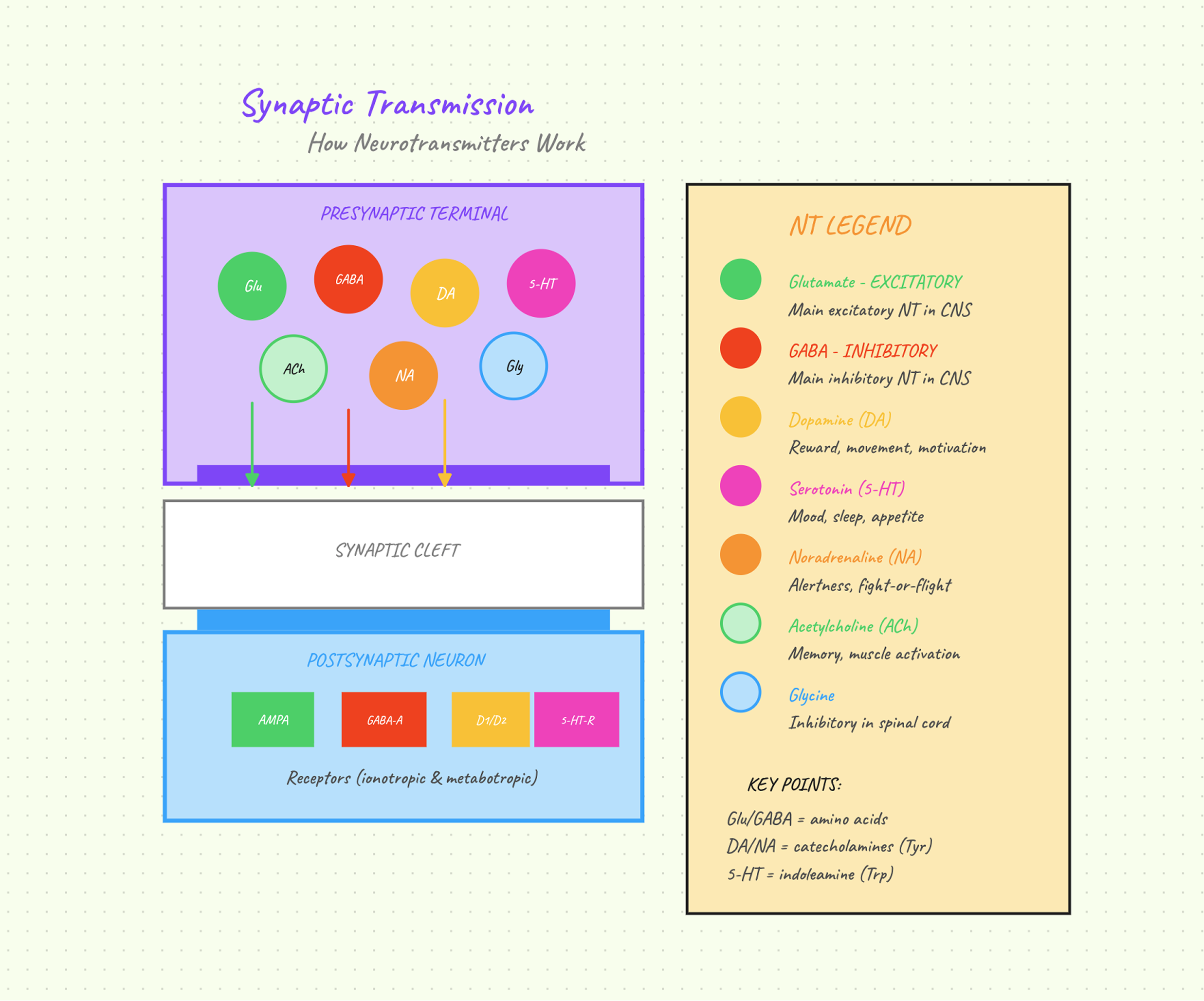 Synaptic Transmission
How Neurotransmitters Work

PRESYNAPTIC TERMINAL

Glu GABA DA 5-HT
ACh NA Gly

SYNAPTIC CLEFT

POSTSYNAPTIC NEURON

AMPA GABA-A D1/D2 5-HT-R

Receptors (ionotropic & metabotropic)

NT LEGEND

Glutamate - EXCITATORY
Main excitatory NT in CNS

GABA - INHIBITORY
Main inhibitory NT in CNS

Dopamine (DA)
Reward, movement, motivation

Serotonin (5-HT)
Mood, sleep, appetite

Noradrenaline (NA)
Alertness, fight-or-flight

Acetylcholine (ACh)
Memory, muscle activation

Glycine
Inhibitory in spinal cord

KEY POINTS:

Glu/GABA = amino acids
DA/NA = catecholamines (Tyr)
5-HT = indoleamine (Trp)